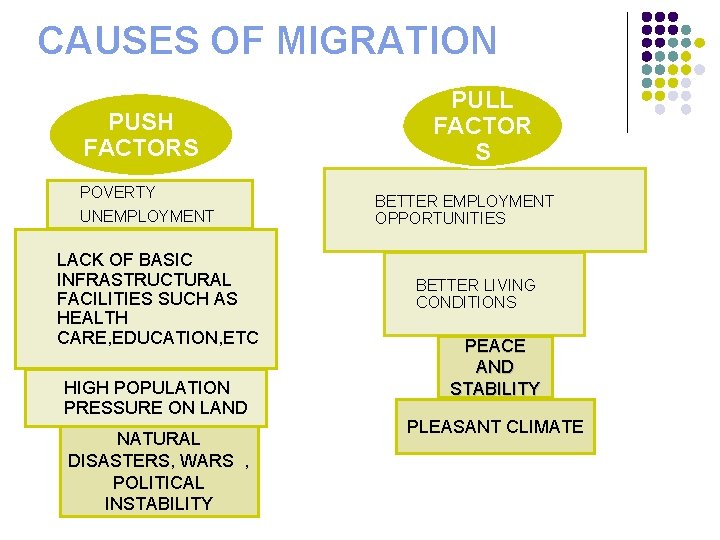 CAUSES OF MIGRATION

PUSH FACTORS

POVERTY

UNEMPLOYMENT

LACK OF BASIC INFRASTRUCTURAL FACILITIES SUCH AS HEALTH CARE,EDUCATION,ETC

HIGH POPULATION PRESSURE ON LAND

NATURAL DISASTERS, WARS , POLITICAL INSTABILITY

PULL FACTOR S

BETTER EMPLOYMENT OPPORTUNITIES

BETTER LIVING CONDITIONS

PEACE AND STABILITY

PLEASANT CLIMATE